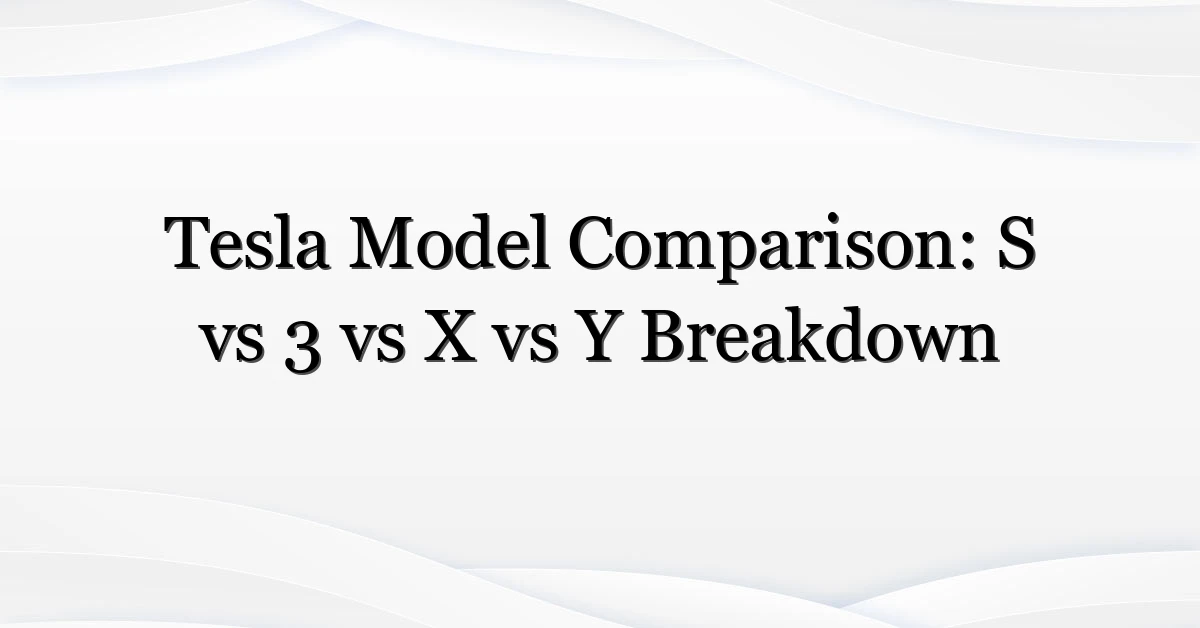 Tesla Model Comparison: S vs 3 vs X vs Y Breakdown